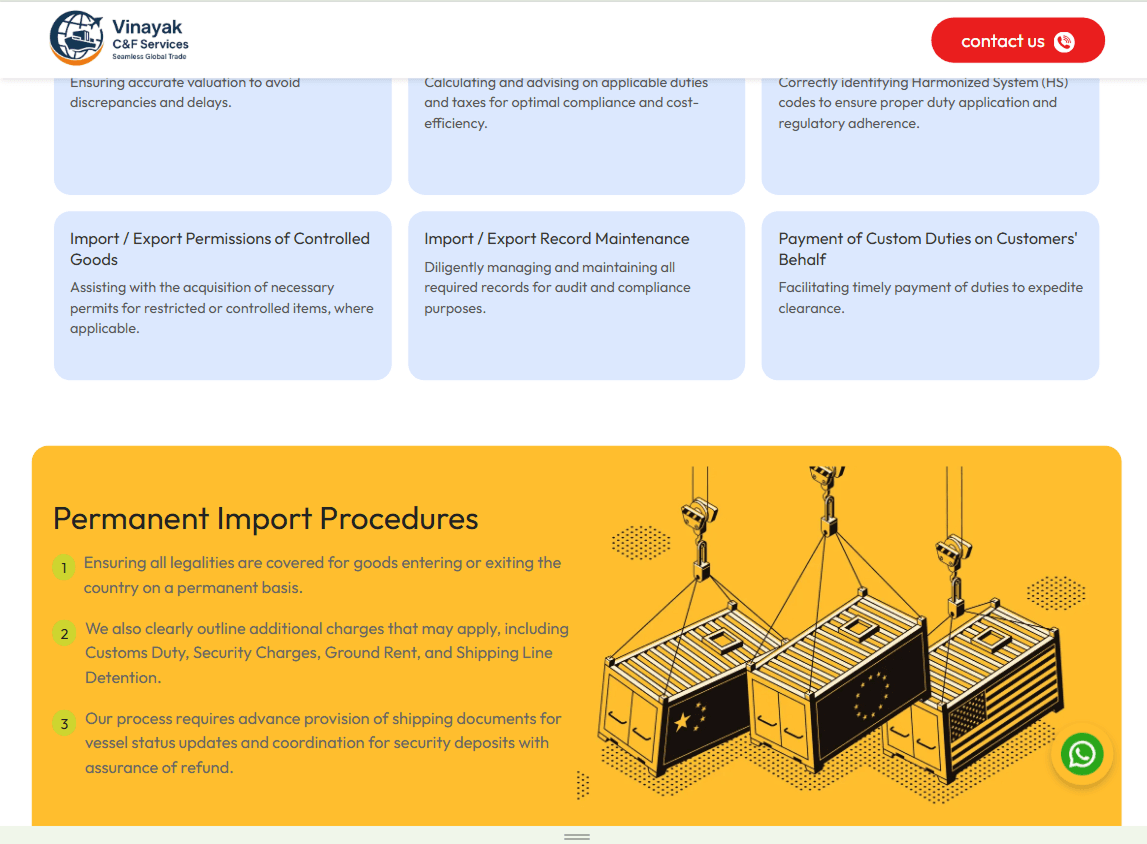 Vinayak
C&F Services
Seamless Global Trade

contact us

Ensuring accurate valuation to avoid discrepancies and delays.

Calculating and advising on applicable duties and taxes for optimal compliance and cost-efficiency.

Correctly identifying Harmonized System (HS) codes to ensure proper duty application and regulatory adherence.

Import / Export Permissions of Controlled Goods

Assisting with the acquisition of necessary permits for restricted or controlled items, where applicable.

Import / Export Record Maintenance

Diligently managing and maintaining all required records for audit and compliance purposes.

Payment of Custom Duties on Customers' Behalf

Facilitating timely payment of duties to expedite clearance.

Permanent Import Procedures

1 Ensuring all legalities are covered for goods entering or exiting the country on a permanent basis.

2 We also clearly outline additional charges that may apply, including Customs Duty, Security Charges, Ground Rent, and Shipping Line Detention.

3 Our process requires advance provision of shipping documents for vessel status updates and coordination for security deposits with assurance of refund.